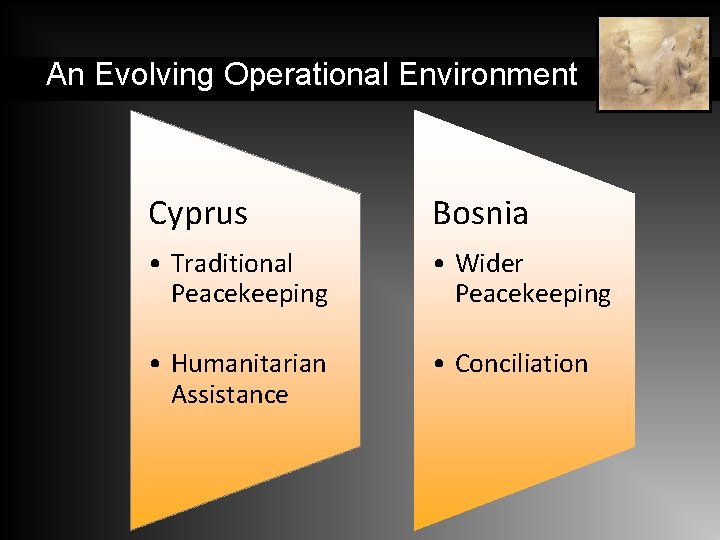 An Evolving Operational Environment

Cyprus
• Traditional Peacekeeping
• Humanitarian Assistance

Bosnia
• Wider Peacekeeping
• Conciliation